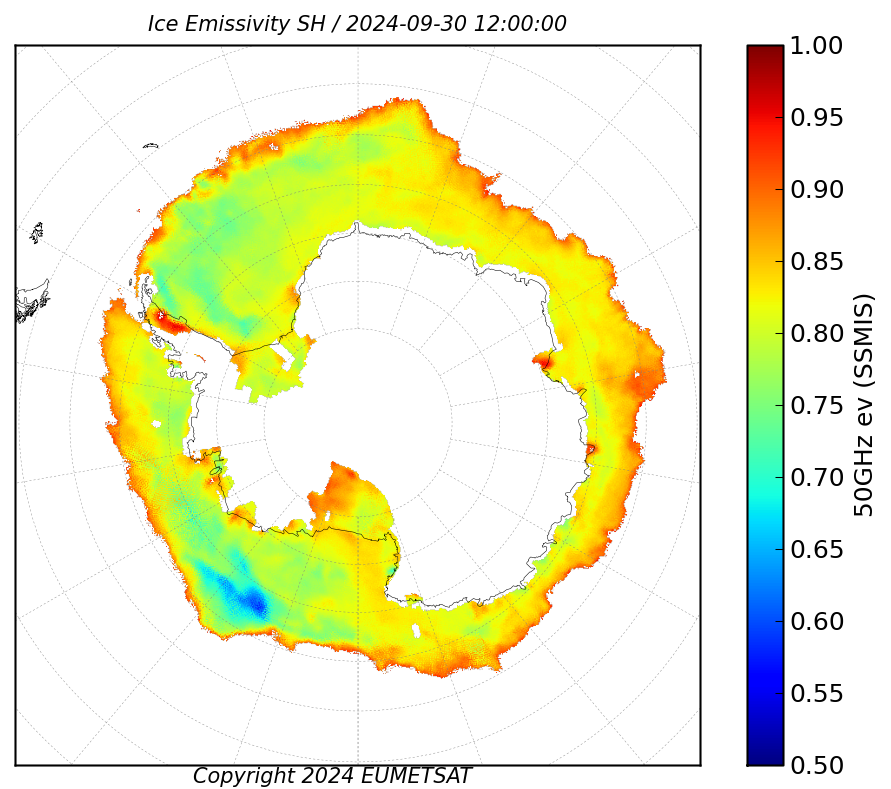 Ice Emissivity SH / 2024-09-30 12:00:00

1.00
0.95
0.90
0.85
0.80
0.75
0.70
0.65
0.60
0.55
0.50

50GHz ev (SSMIS)

Copyright 2024 EUMETSAT